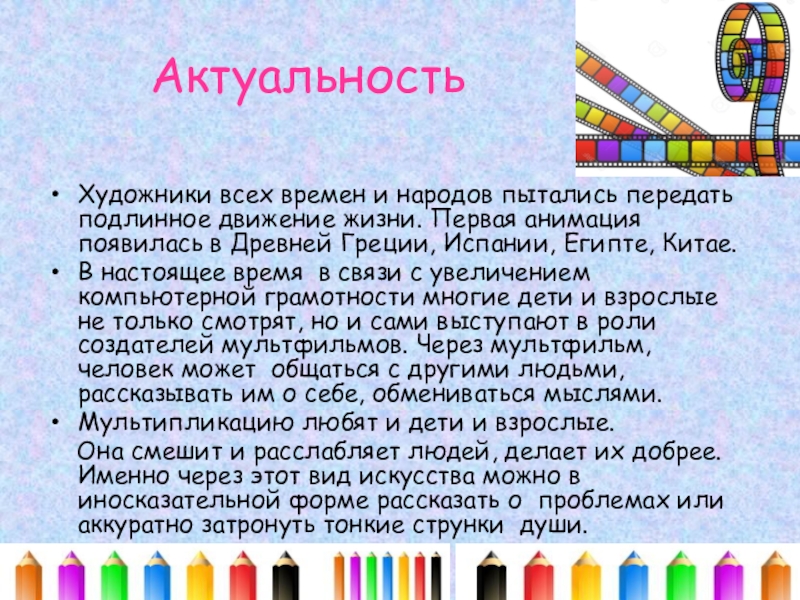 Актуальность

• Художники всех времен и народов пытались передать подлинное движение жизни. Первая анимация появилась в Древней Греции, Испании, Египте, Китае.
• В настоящее время в связи с увеличением компьютерной грамотности многие дети и взрослые не только смотрят, но и сами выступают в роли создателей мультфильмов. Через мультфильм, человек может общаться с другими людьми, рассказывать им о себе, обмениваться мыслями.
• Мультипликацию любят и дети и взрослые.

Она смешит и расслабляет людей, делает их добрее. Именно через этот вид искусства можно в иносказательной форме рассказать о проблемах или аккуратно затронуть тонкие струнки души.